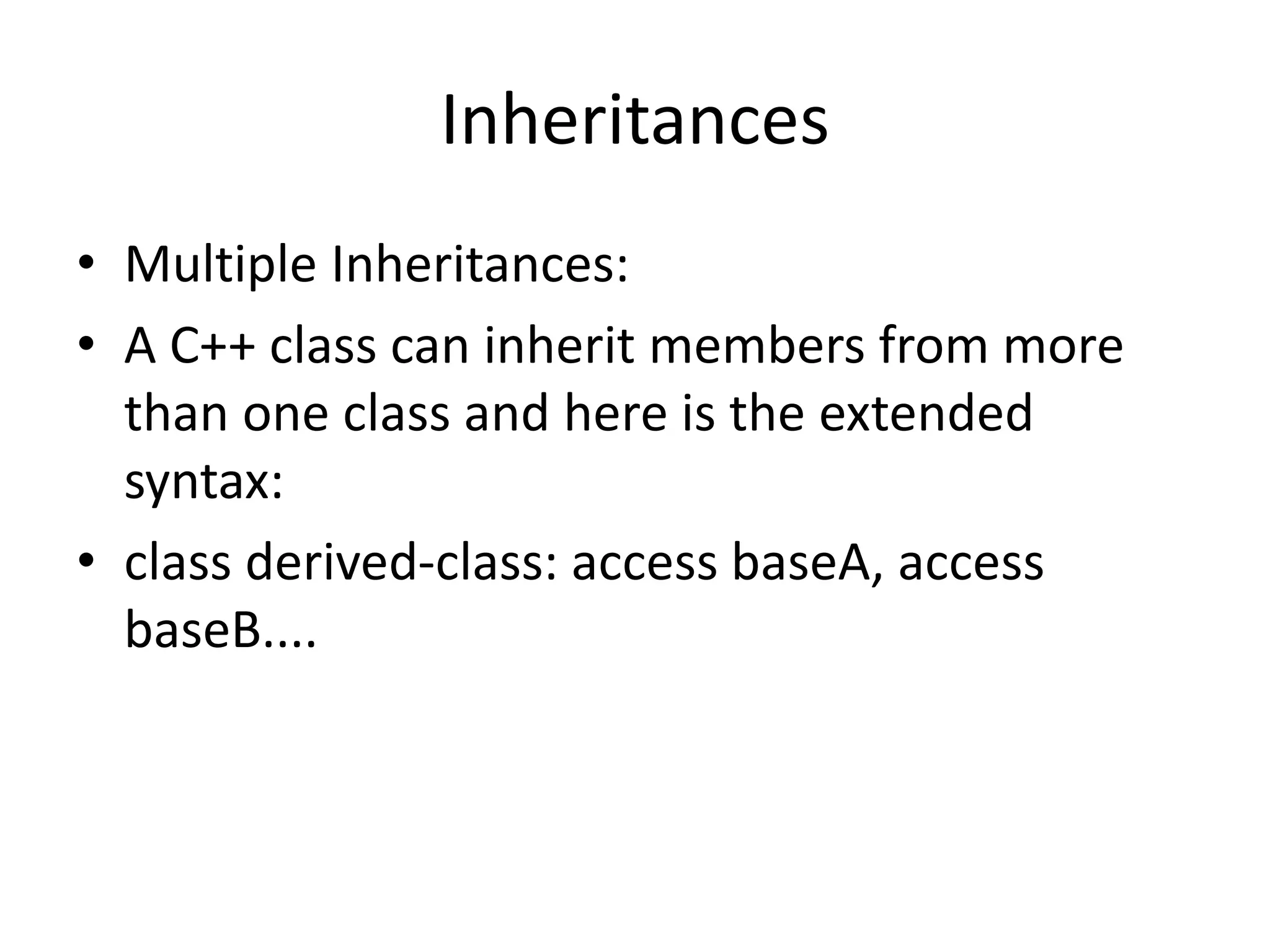 Inheritances

• Multiple Inheritances:

• A C++ class can inherit members from more than one class and here is the extended syntax:

• class derived-class: access baseA, access baseB....